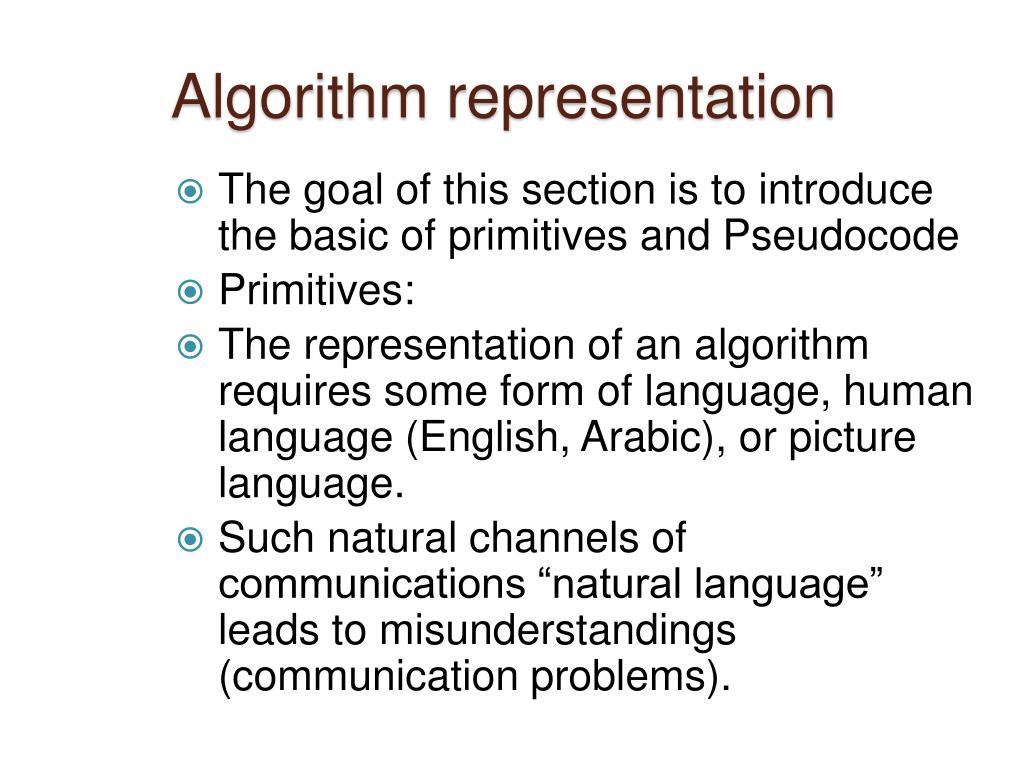 Algorithm representation

The goal of this section is to introduce the basic of primitives and Pseudocode

Primitives:

The representation of an algorithm requires some form of language, human language (English, Arabic), or picture language.

Such natural channels of communications “natural language” leads to misunderstandings (communication problems).